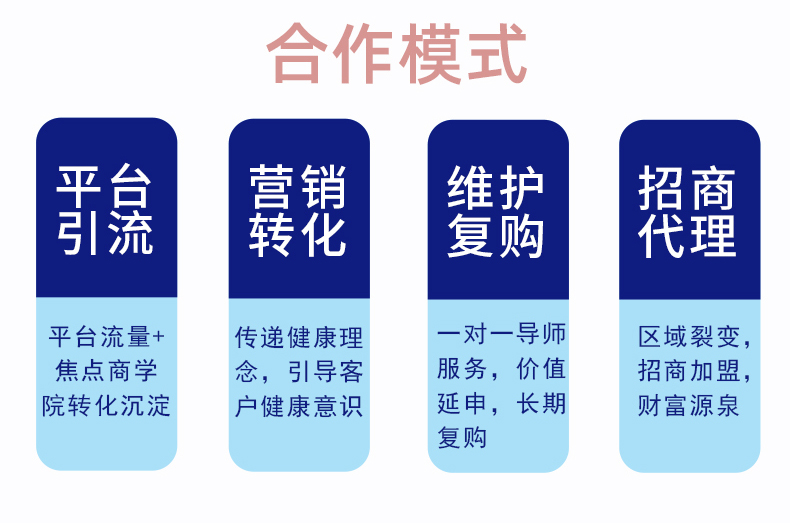 合作模式

平台引流

平台流量+焦点商学院转化沉淀

营销转化

传递健康理念，引导客户健康意识

维护复购

一对一导师服务，价值延申，长期复购

招商代理

区域裂变，招商加盟，财富源泉